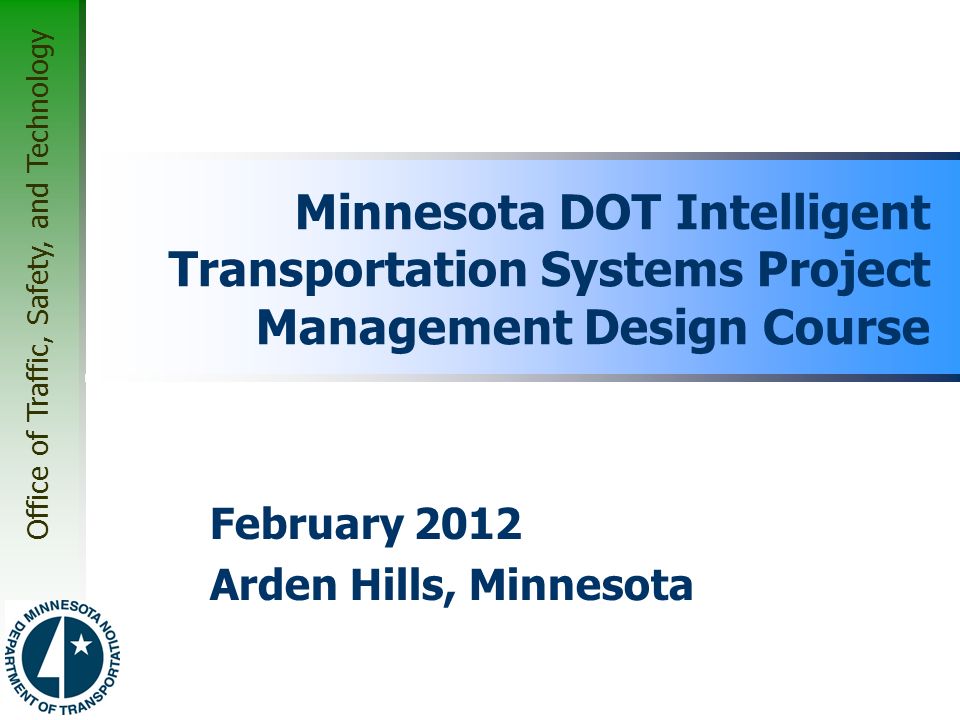 Office of Traffic, Safety, and Technology

Minnesota DOT Intelligent Transportation Systems Project Management Design Course

February 2012
Arden Hills, Minnesota

MINNESOTA DEPARTMENT OF TRANSPORTATION